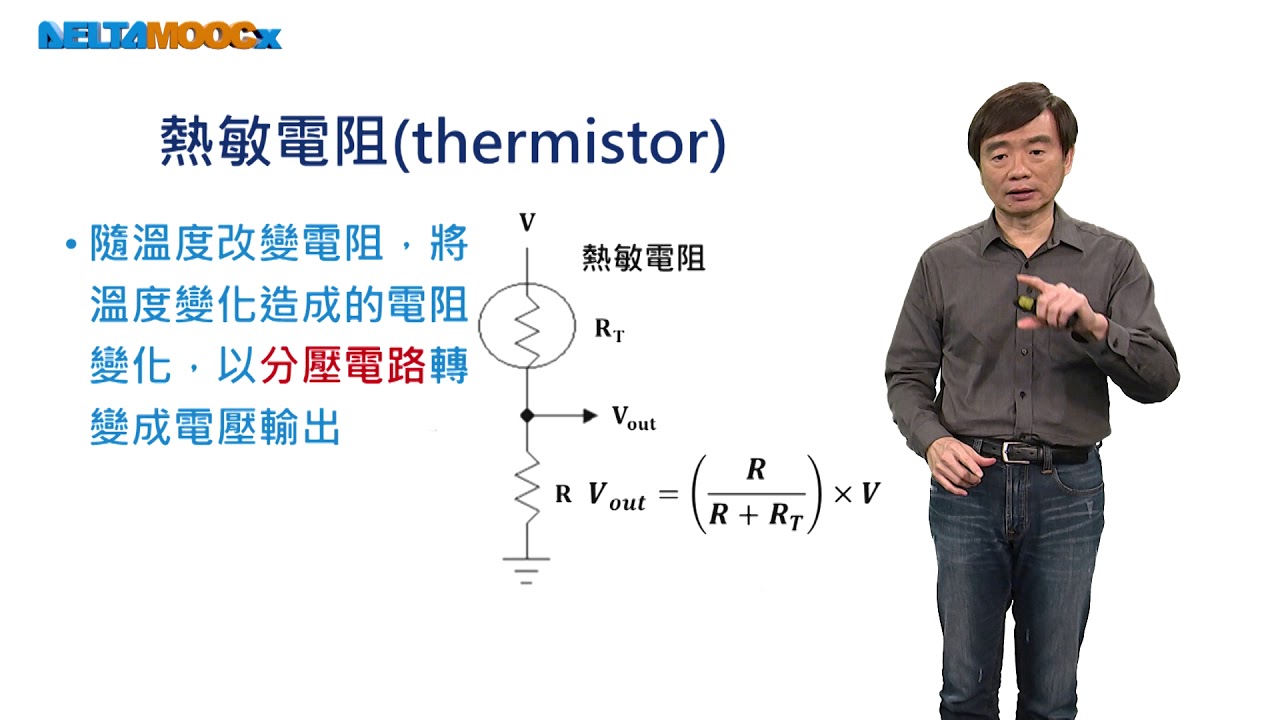 DELTAMOOCx

熱敏電阻(thermistor)

• 隨溫度改變電阻，將溫度變化造成的電阻變化，以分壓電路轉變成電壓輸出

V

熱敏電阻

$R_T$

$V_{out}$

R $V_{out} = \left(\frac{R}{R + R_T}\right) \times V$